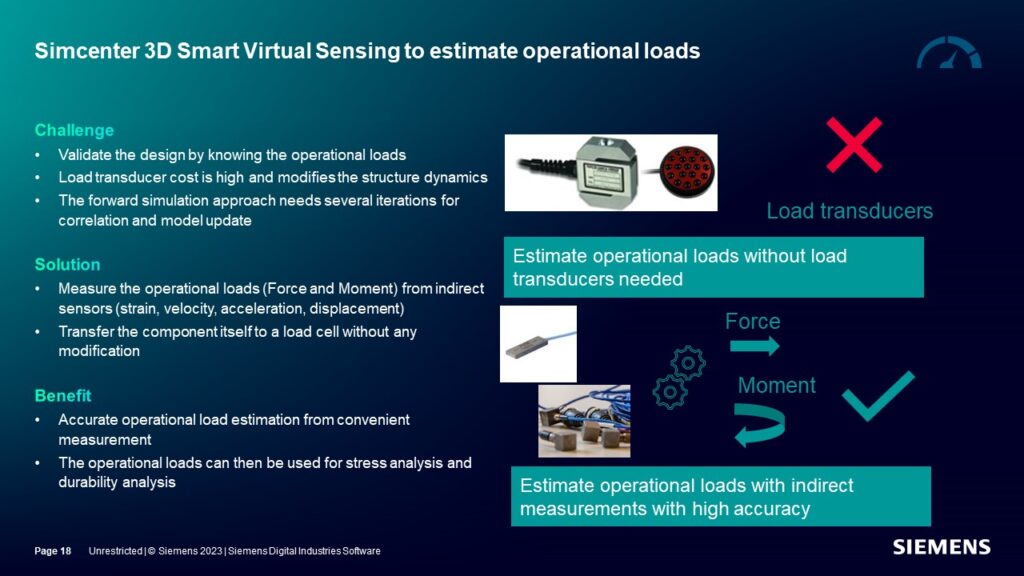 Simcenter 3D Smart Virtual Sensing to estimate operational loads

Challenge
• Validate the design by knowing the operational loads
• Load transducer cost is high and modifies the structure dynamics
• The forward simulation approach needs several iterations for correlation and model update

Solution
• Measure the operational loads (Force and Moment) from indirect sensors (strain, velocity, acceleration, displacement)
• Transfer the component itself to a load cell without any modification

Benefit
• Accurate operational load estimation from convenient measurement
• The operational loads can then be used for stress analysis and durability analysis

Load transducers

Estimate operational loads without load transducers needed

Force

Moment

Estimate operational loads with indirect measurements with high accuracy

Page 18 Unrestricted | © Siemens 2023 | Siemens Digital Industries Software

SIEMENS